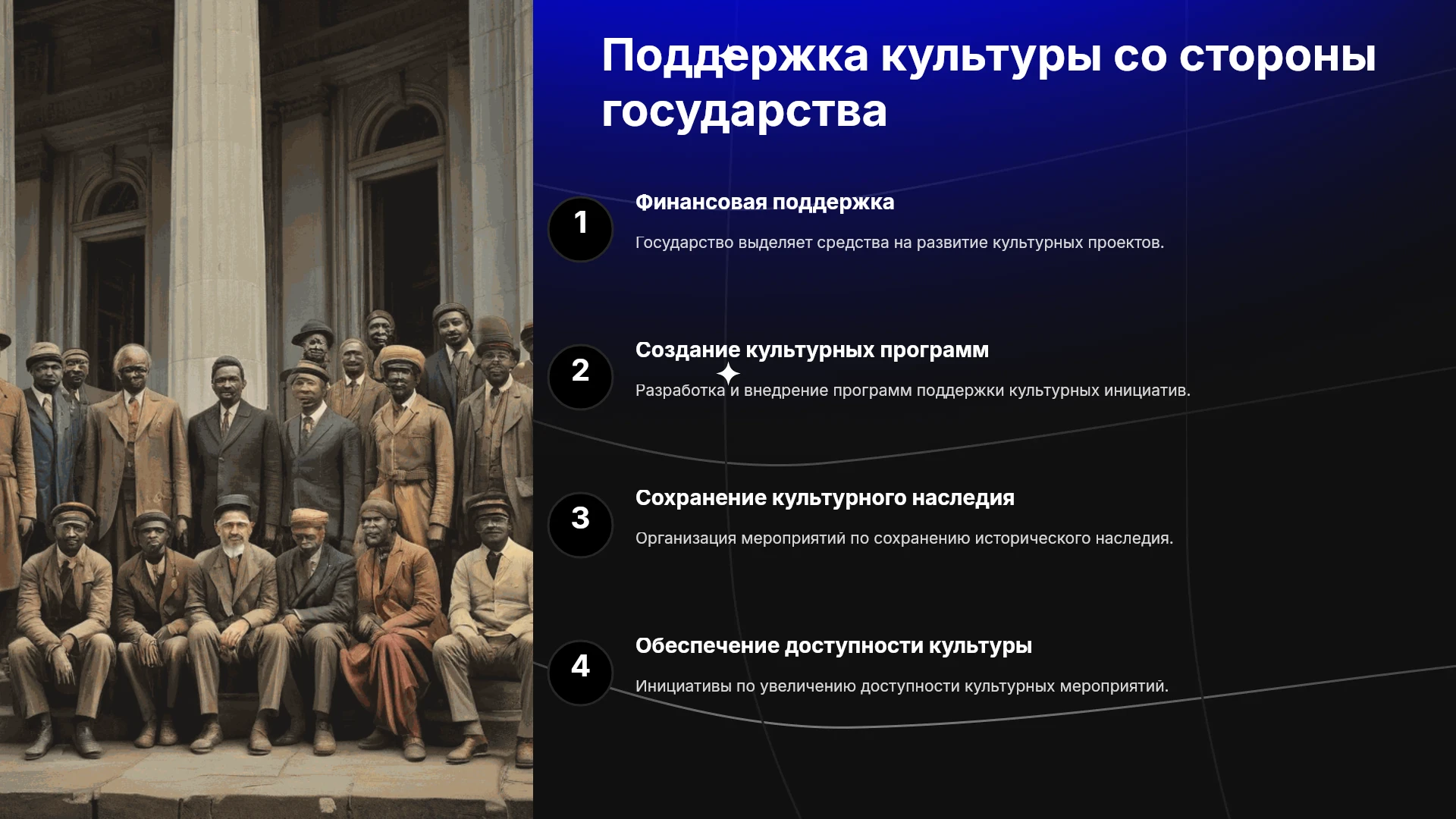 Поддержка культуры со стороны государства

1

Финансовая поддержка

Государство выделяет средства на развитие культурных проектов.

2

Создание культурных программ

Разработка и внедрение программ поддержки культурных инициатив.

3

Сохранение культурного наследия

Организация мероприятий по сохранению исторического наследия.

4

Обеспечение доступности культуры

Инициативы по увеличению доступности культурных мероприятий.